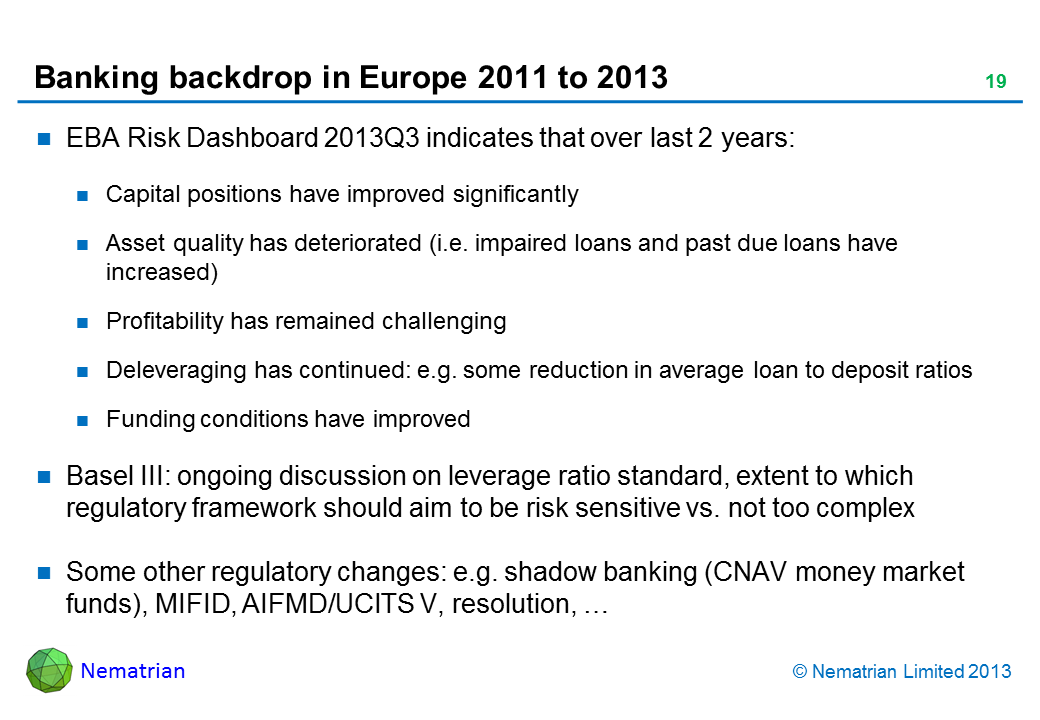 Banking backdrop in Europe 2011 to 2013

19

EBA Risk Dashboard 2013Q3 indicates that over last 2 years:

Capital positions have improved significantly

Asset quality has deteriorated (i.e. impaired loans and past due loans have increased)

Profitability has remained challenging

Deleveraging has continued: e.g. some reduction in average loan to deposit ratios

Funding conditions have improved

Basel III: ongoing discussion on leverage ratio standard, extent to which regulatory framework should aim to be risk sensitive vs. not too complex

Some other regulatory changes: e.g. shadow banking (CNAV money market funds), MIFID, AIFMD/UCITS V, resolution, …

Nematrian

© Nematrian Limited 2013